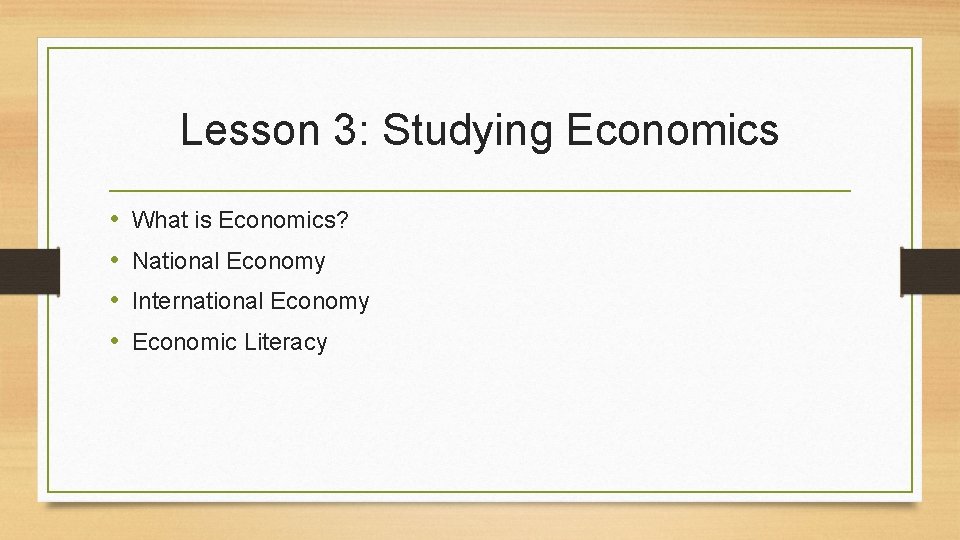 Lesson 3: Studying Economics

• What is Economics?
• National Economy
• International Economy
• Economic Literacy